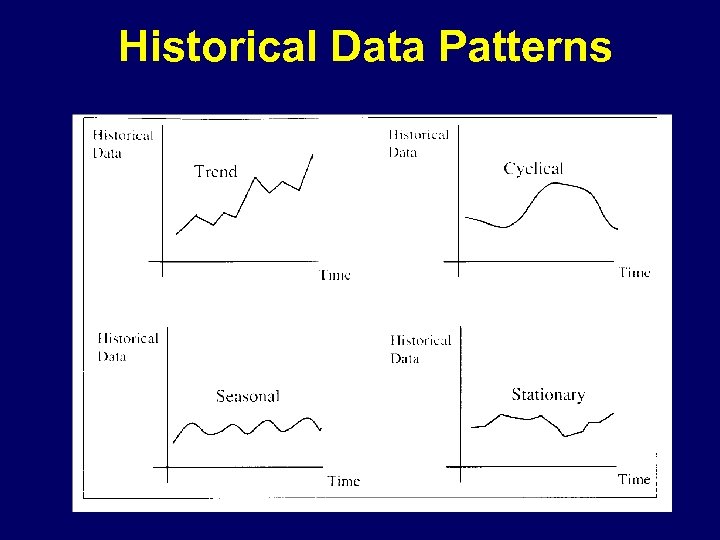 Historical Data Patterns

Historical Data

Trend

Time

Historical Data

Cyclical

Time

Historical Data

Seasonal

Time

Historical Data

Stationary

Time